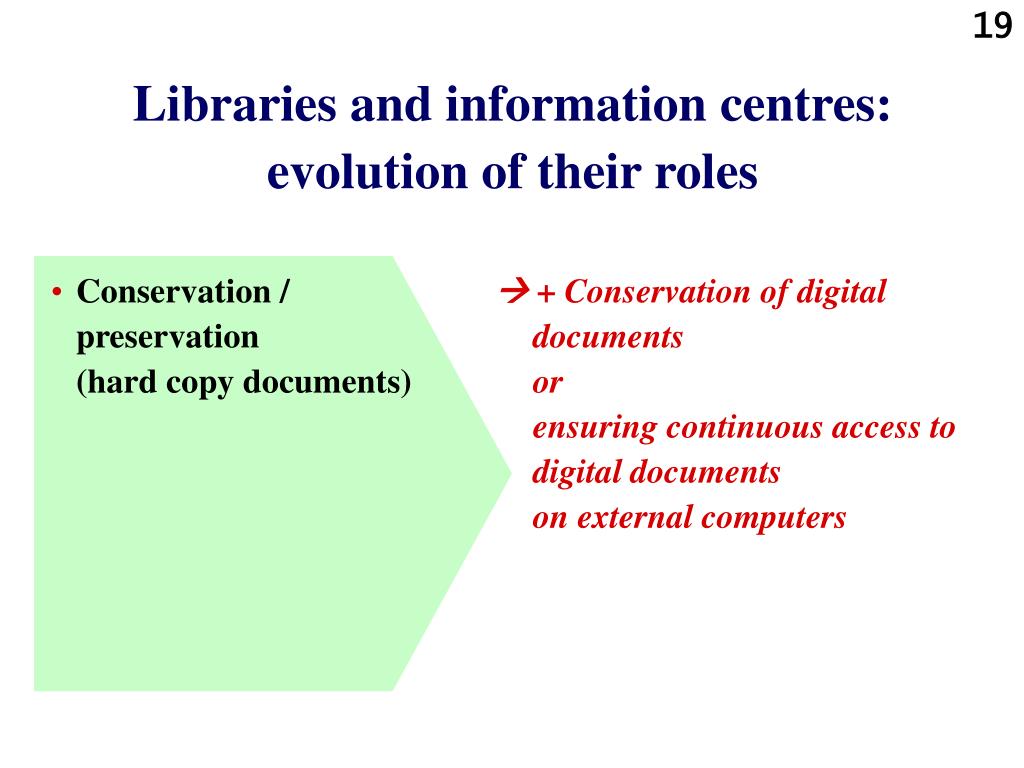 19

Libraries and information centres: evolution of their roles

• Conservation / preservation
(hard copy documents)

→ + Conservation of digital documents
or
ensuring continuous access to digital documents
on external computers